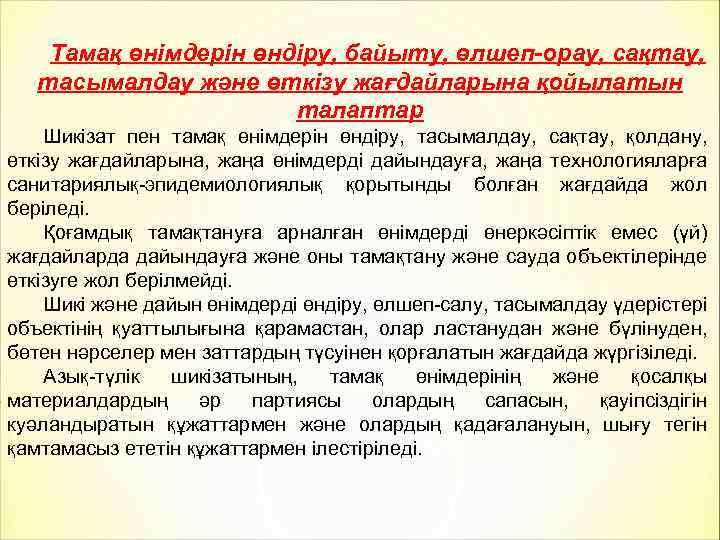 Тамақ өнімдерін өндіру, байыту, өлшеп-орау, сақтау, тасымалдау және өткізу жағдайларына қойылатын талаптар

Шикізат пен тамақ өнімдерін өндіру, тасымалдау, сақтау, қолдану, өткізу жағдайларына, жаңа өнімдерді дайындауға, жаңа технологияларға санитариялық-эпидемиологиялық қорытынды болған жағдайда жол беріледі.

Қоғамдық тамақтануға арналған өнімдерді өнеркәсіптік емес (үй) жағдайларда дайындауға және оны тамақтану және сауда объектілерінде өткізуге жол берілмейді.

Шикі және дайын өнімдерді өндіру, өлшеп-салу, тасымалдау үдерістері объектінің қуаттылығына қарамастан, олар ластанудан және бүлінуден, бөтен нәрселер мен заттардың түсуінен қорғалатын жағдайда жүргізіледі.

Азық-түлік шикізатының, тамақ өнімдерінің және қосалқы материалдардың әр партиясы олардың сапасын, қауіпсіздігін куәландыратын құжаттармен және олардың қадағалануын, шығу тегін қамтамасыз ететін құжаттармен ілестіріледі.